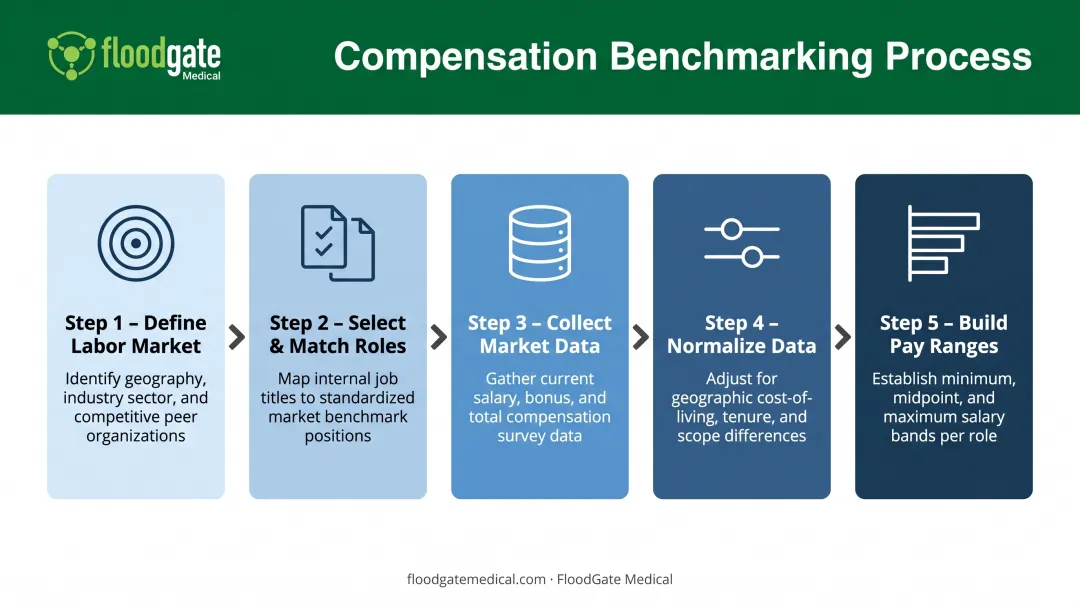 floodgate Medical

Compensation Benchmarking Process

Step 1 – Define Labor Market

Identify geography, industry sector, and competitive peer organizations

Step 2 – Select & Match Roles

Map internal job titles to standardized market benchmark positions

Step 3 – Collect Market Data

Gather current salary, bonus, and total compensation survey data

Step 4 – Normalize Data

Adjust for geographic cost-of-living, tenure, and scope differences

Step 5 – Build Pay Ranges

Establish minimum, midpoint, and maximum salary bands per role

floodgatemedical.com · FloodGate Medical